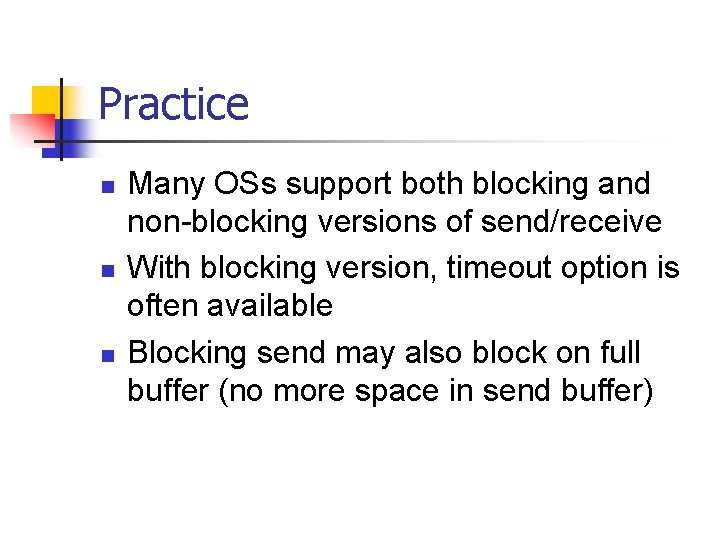 Practice

- Many OSs support both blocking and non-blocking versions of send/receive
- With blocking version, timeout option is often available
- Blocking send may also block on full buffer (no more space in send buffer)